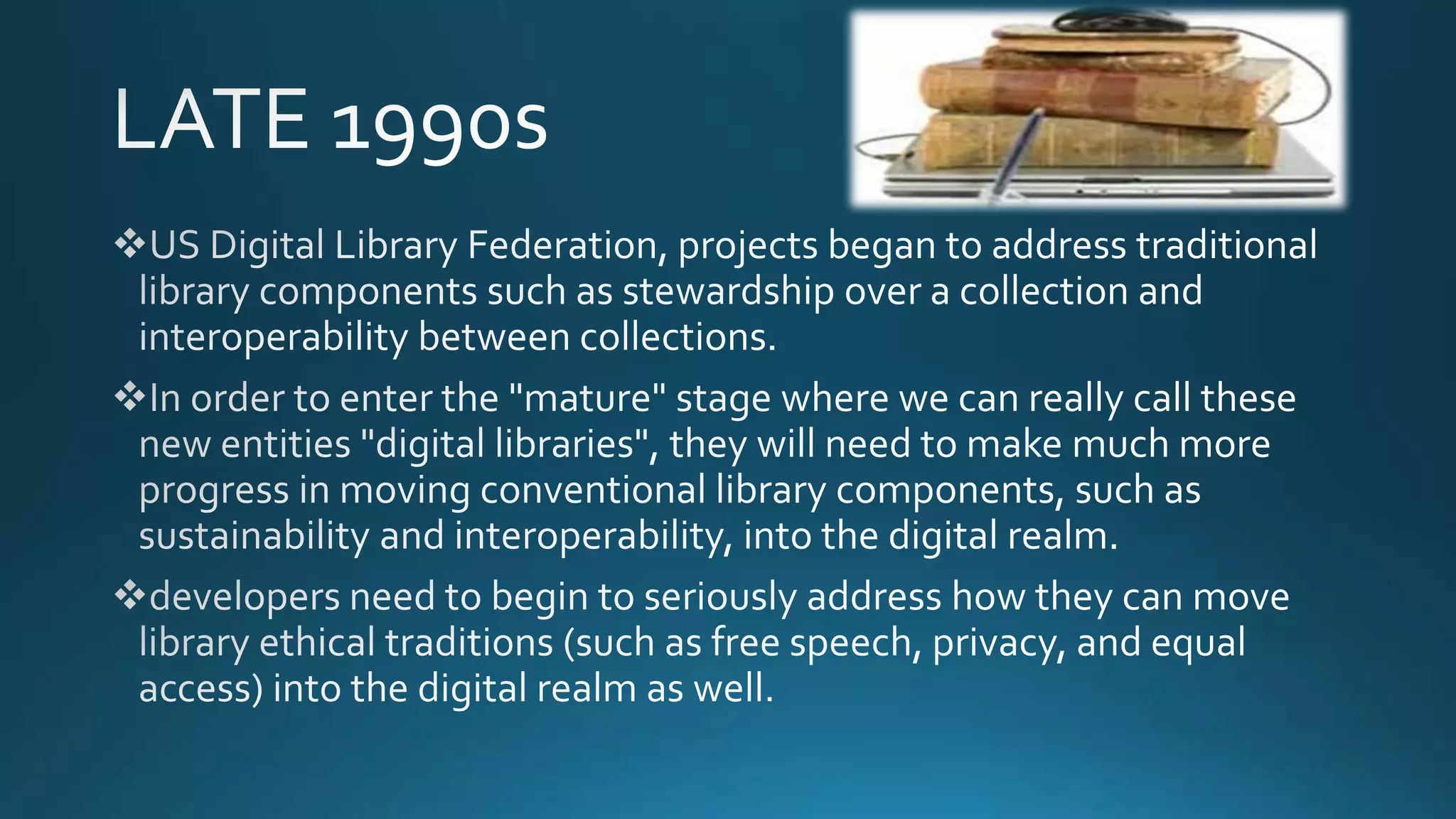 LATE 1990s

❖US Digital Library Federation, projects began to address traditional library components such as stewardship over a collection and interoperability between collections.

❖In order to enter the "mature" stage where we can really call these new entities "digital libraries", they will need to make much more progress in moving conventional library components, such as sustainability and interoperability, into the digital realm.

❖developers need to begin to seriously address how they can move library ethical traditions (such as free speech, privacy, and equal access) into the digital realm as well.